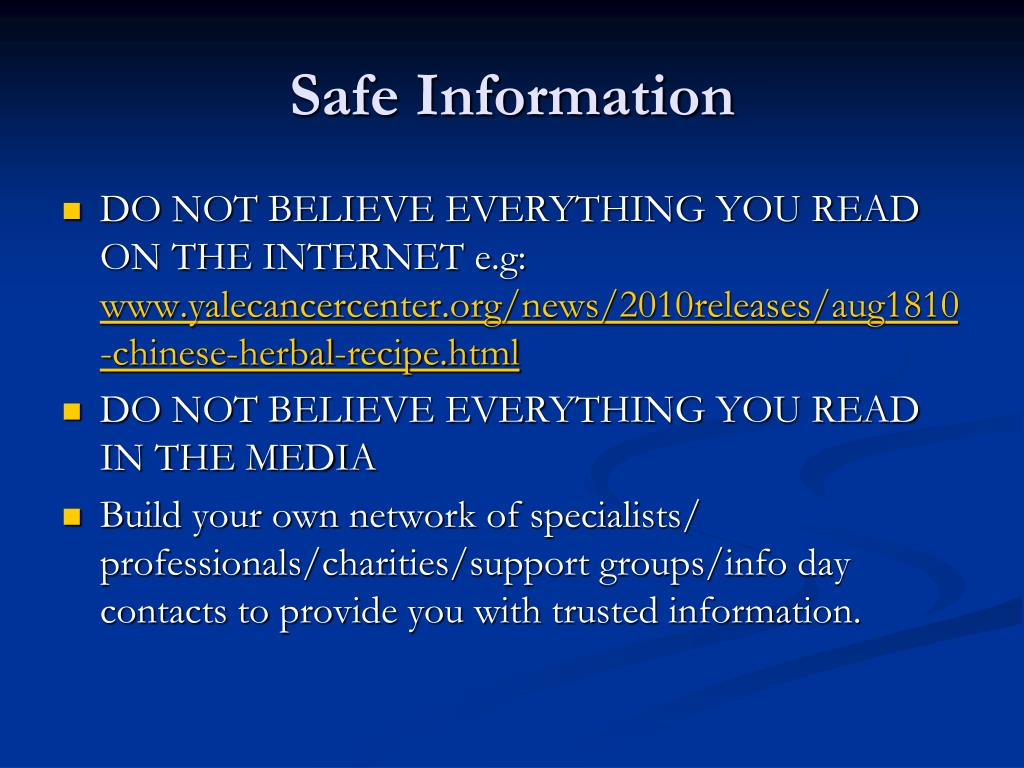 Safe Information

- DO NOT BELIEVE EVERYTHING YOU READ ON THE INTERNET e.g: www.yalecancercenter.org/news/2010releases/aug1810-chinese-herbal-recipe.html
- DO NOT BELIEVE EVERYTHING YOU READ IN THE MEDIA
- Build your own network of specialists/ professionals/charities/support groups/info day contacts to provide you with trusted information.